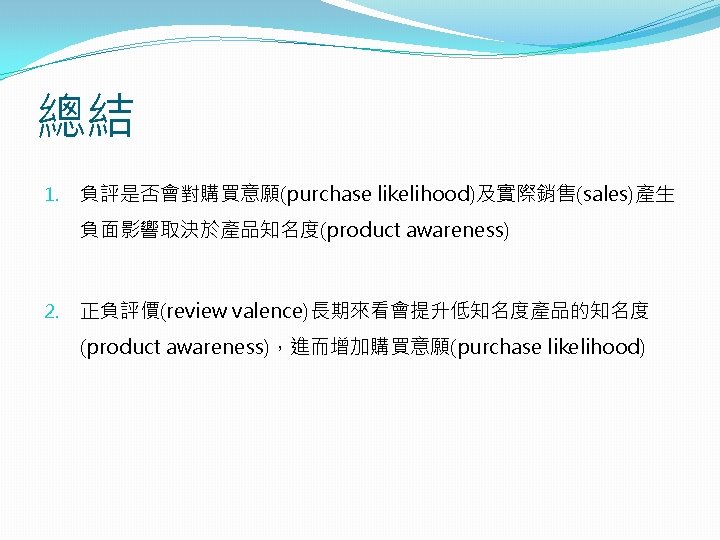 總結

1. 負評是否會對購買意願(purchase likelihood)及實際銷售(sales)產生負面影響取決於產品知名度(product awareness)

2. 正負評價(review valence)長期來看會提升低知名度產品的知名度(product awareness)，進而增加購買意願(purchase likelihood)